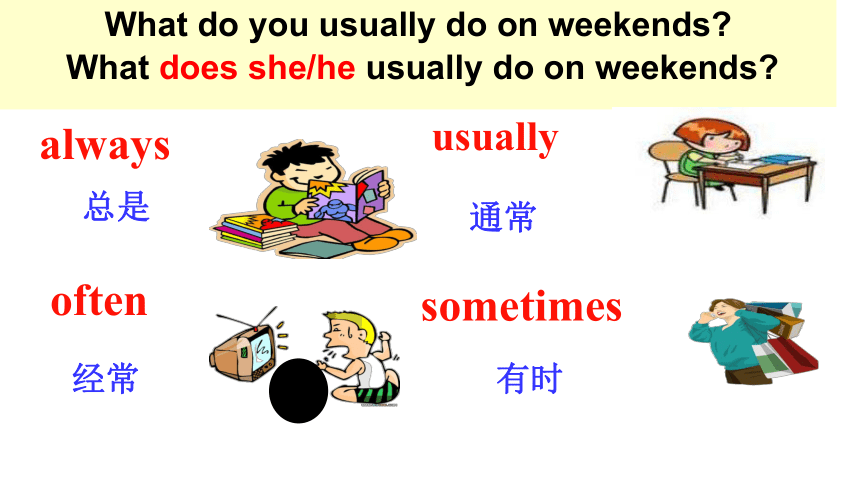 What do you usually do on weekends?
What does she/he usually do on weekends?

always
总是

usually
通常

often
经常

sometimes
有时